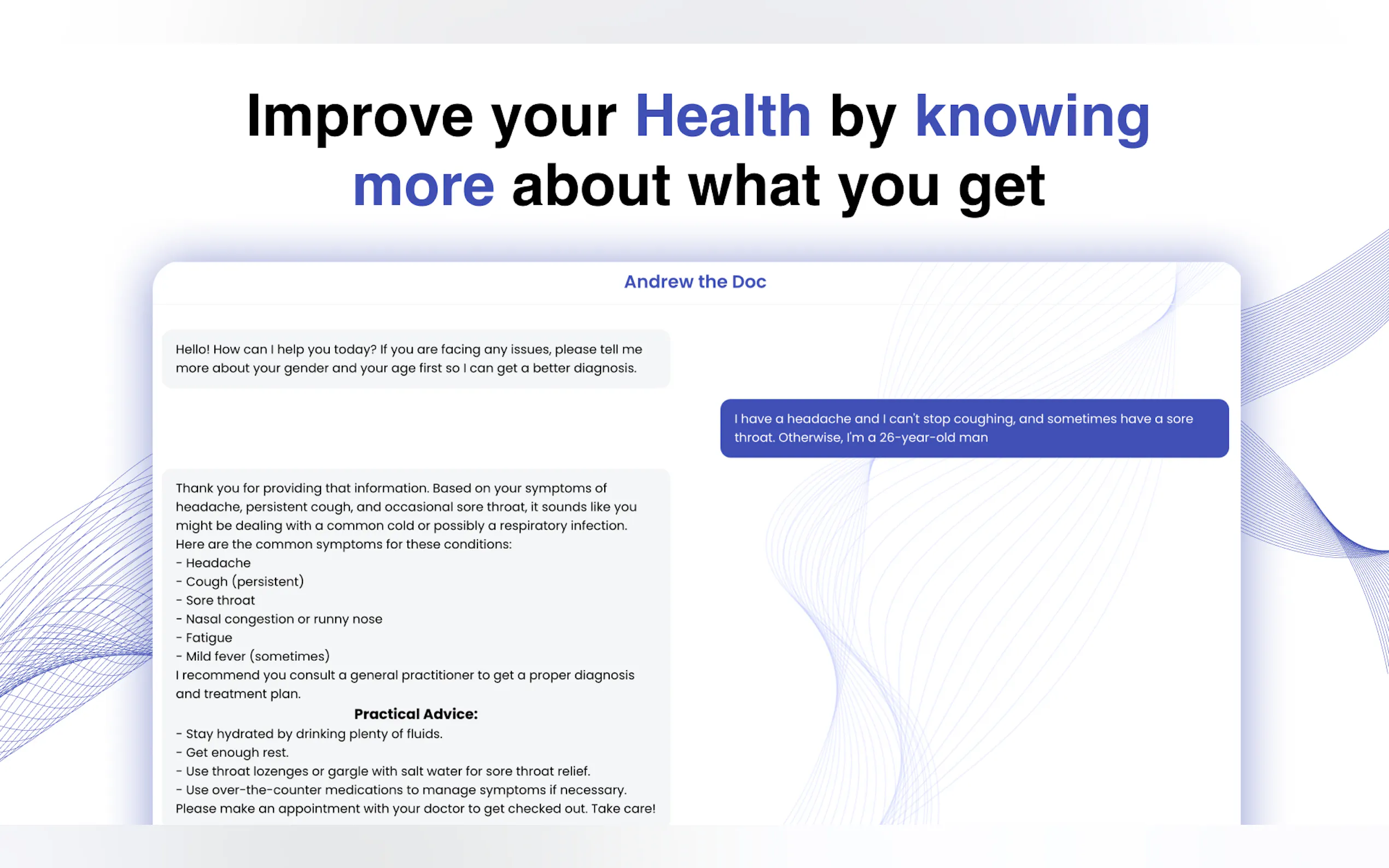 Improve your Health by knowing more about what you get

Andrew the Doc

Hello! How can I help you today? If you are facing any issues, please tell me more about your gender and your age first so I can get a better diagnosis.

I have a headache and I can't stop coughing, and sometimes have a sore throat. Otherwise, I'm a 26-year-old man

Thank you for providing that information. Based on your symptoms of headache, persistent cough, and occasional sore throat, it sounds like you might be dealing with a common cold or possibly a respiratory infection.
Here are the common symptoms for these conditions:
- Headache
- Cough (persistent)
- Sore throat
- Nasal congestion or runny nose
- Fatigue
- Mild fever (sometimes)
I recommend you consult a general practitioner to get a proper diagnosis and treatment plan.

Practical Advice:
- Stay hydrated by drinking plenty of fluids.
- Get enough rest.
- Use throat lozenges or gargle with salt water for sore throat relief.
- Use over-the-counter medications to manage symptoms if necessary.
Please make an appointment with your doctor to get checked out. Take care!